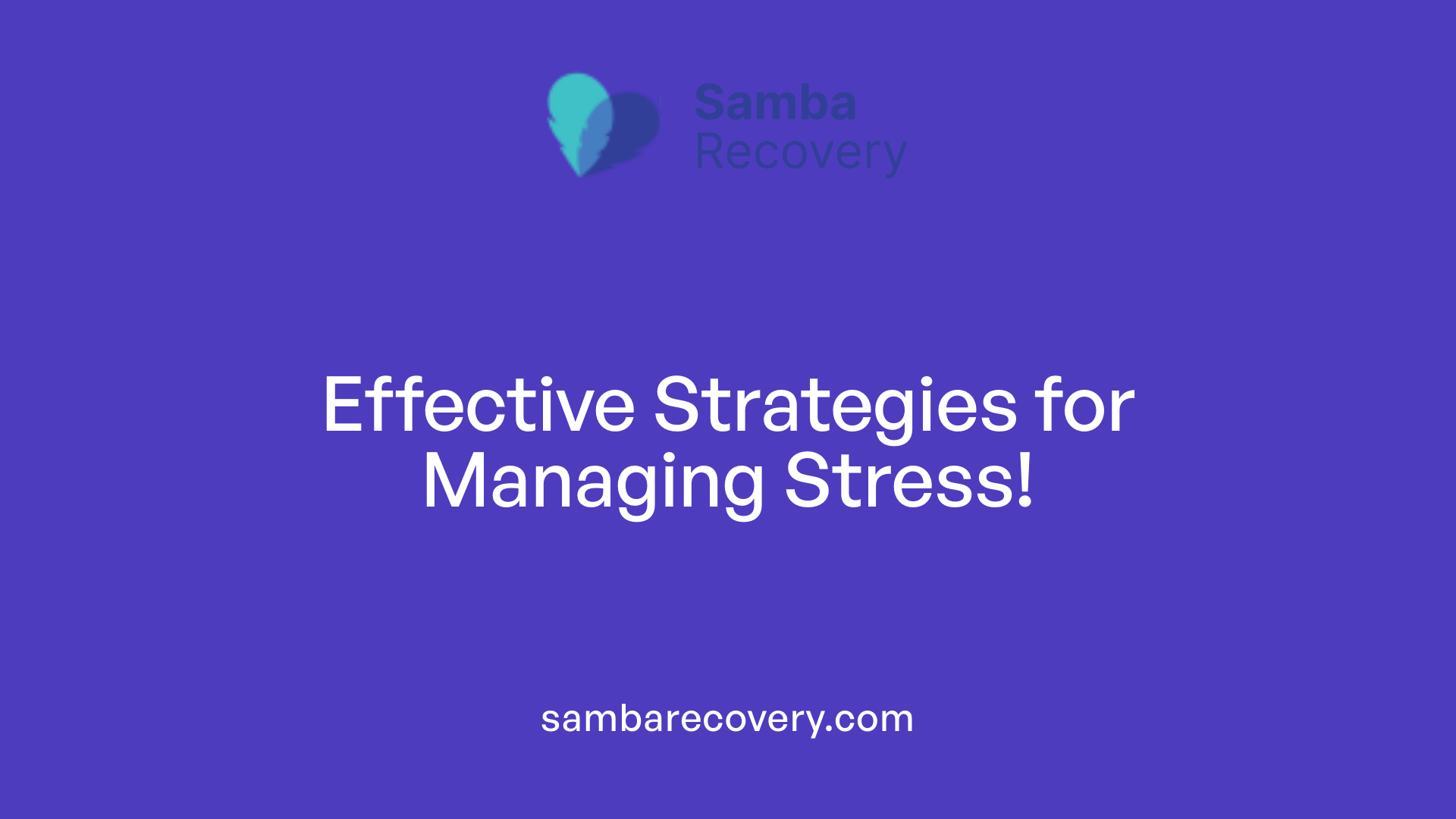 Samba
Recovery

Effective Strategies for Managing Stress!

sambarecovery.com